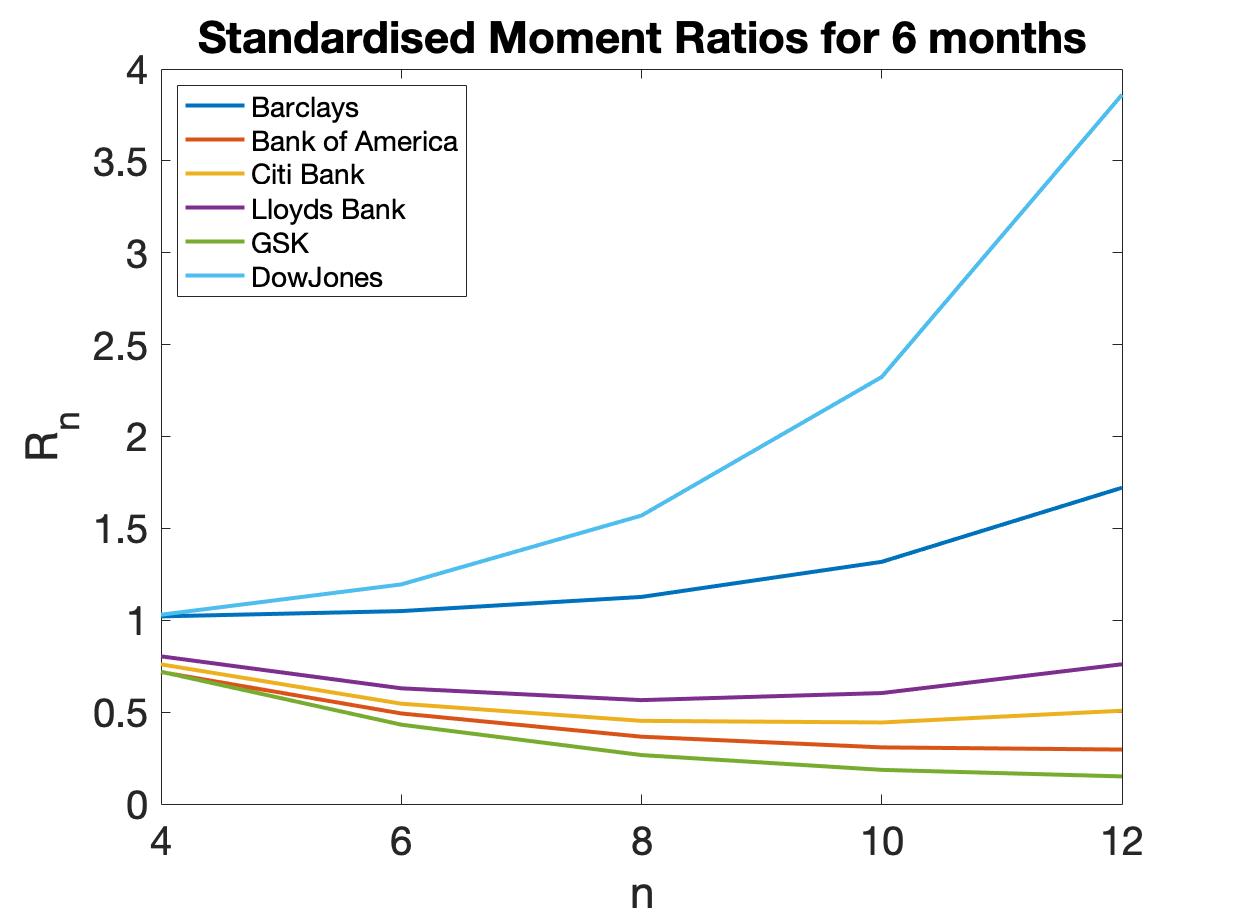 Standardised Moment Ratios for 6 months

Barclays
Bank of America
Citi Bank
Lloyds Bank
GSK
DowJones

$R_n$

4
3.5
3
2.5
2
1.5
1
0.5
0

4
6
8
10
12

n